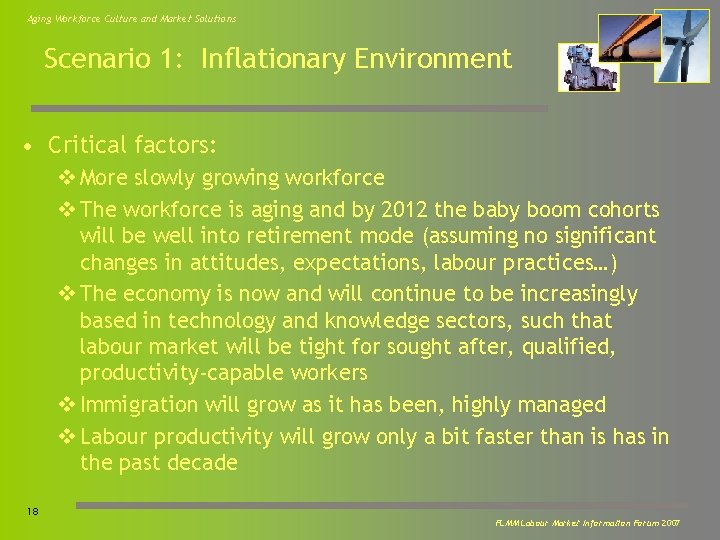 Aging Workforce Culture and Market Solutions

Scenario 1: Inflationary Environment

• Critical factors:
❖ More slowly growing workforce
❖ The workforce is aging and by 2012 the baby boom cohorts will be well into retirement mode (assuming no significant changes in attitudes, expectations, labour practices…)
❖ The economy is now and will continue to be increasingly based in technology and knowledge sectors, such that labour market will be tight for sought after, qualified, productivity-capable workers
❖ Immigration will grow as it has been, highly managed
❖ Labour productivity will grow only a bit faster than is has in the past decade

18

FLMM Labour Market Information Forum 2007